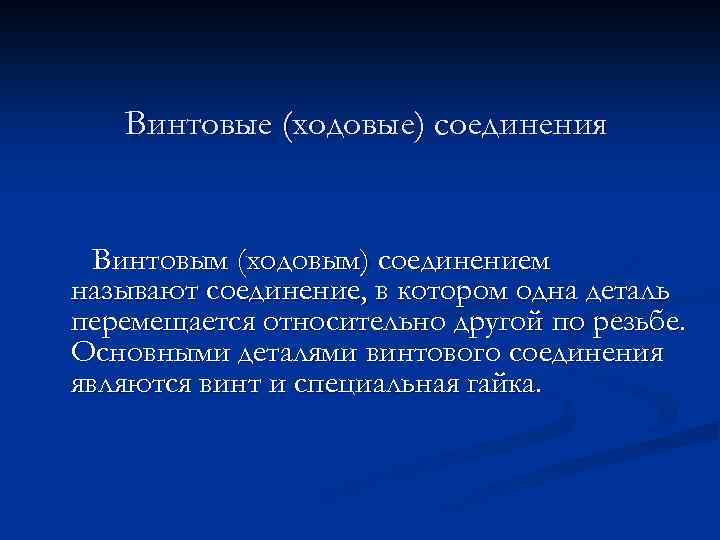 Винтовые (ходовые) соединения

Винтовым (ходовым) соединением называют соединение, в котором одна деталь перемещается относительно другой по резьбе. Основными деталями винтового соединения являются винт и специальная гайка.